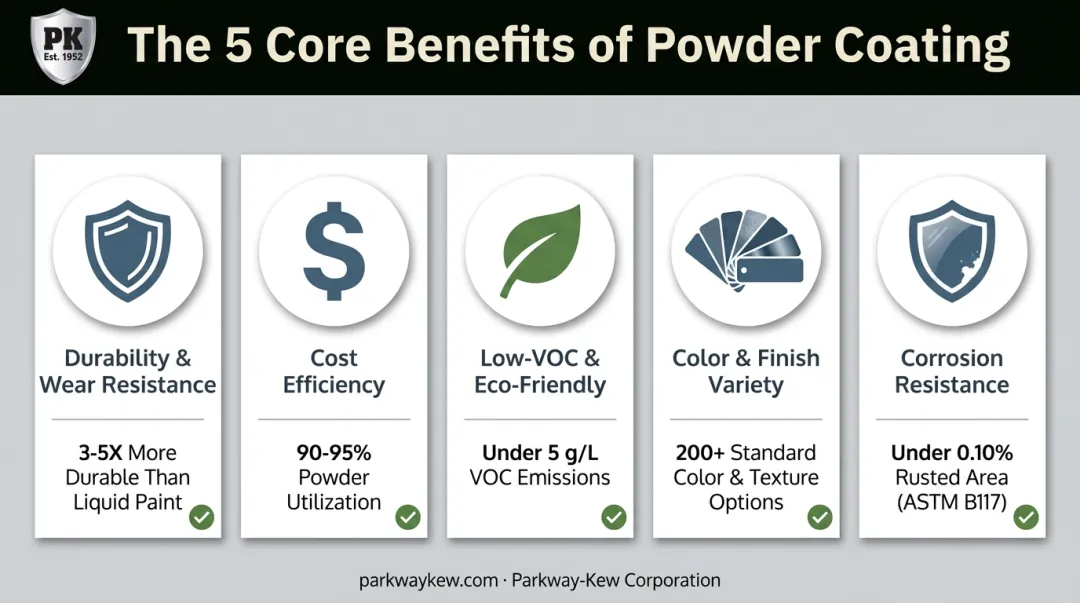 PK
Est. 1952

The 5 Core Benefits of Powder Coating

$

Durability & Wear Resistance

3-5X More Durable Than Liquid Paint

Cost Efficiency

90-95% Powder Utilization

Low-VOC & Eco-Friendly

Under 5 g/L VOC Emissions

Color & Finish Variety

200+ Standard Color & Texture Options

Corrosion Resistance

Under 0.10% Rusted Area (ASTM B117)

parkwaykew.com · Parkway-Kew Corporation